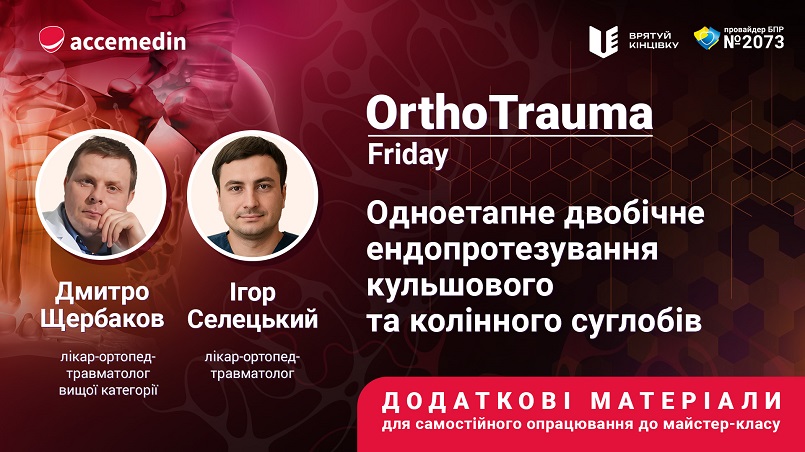 accemedin

ВРЯТУЙ КІНЦІВКУ

провайдер БПР №2073

OrthoTrauma
Friday

Одноетапне двобічне ендопротезування кульшового та колінного суглобів

Дмитро Щербаков
лікар-ортопед-травматолог вищої категорії

Ігор Селецький
лікар-ортопед-травматолог

ДОДАТКОВІ МАТЕРІАЛИ
для самостійного опрацювання до майстер-класу